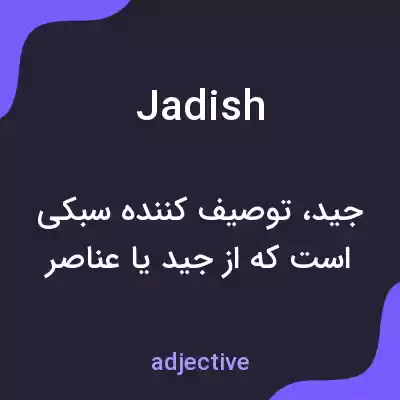 Jadish

جید، توصیف کننده سبکی است که از جید یا عناصر

adjective